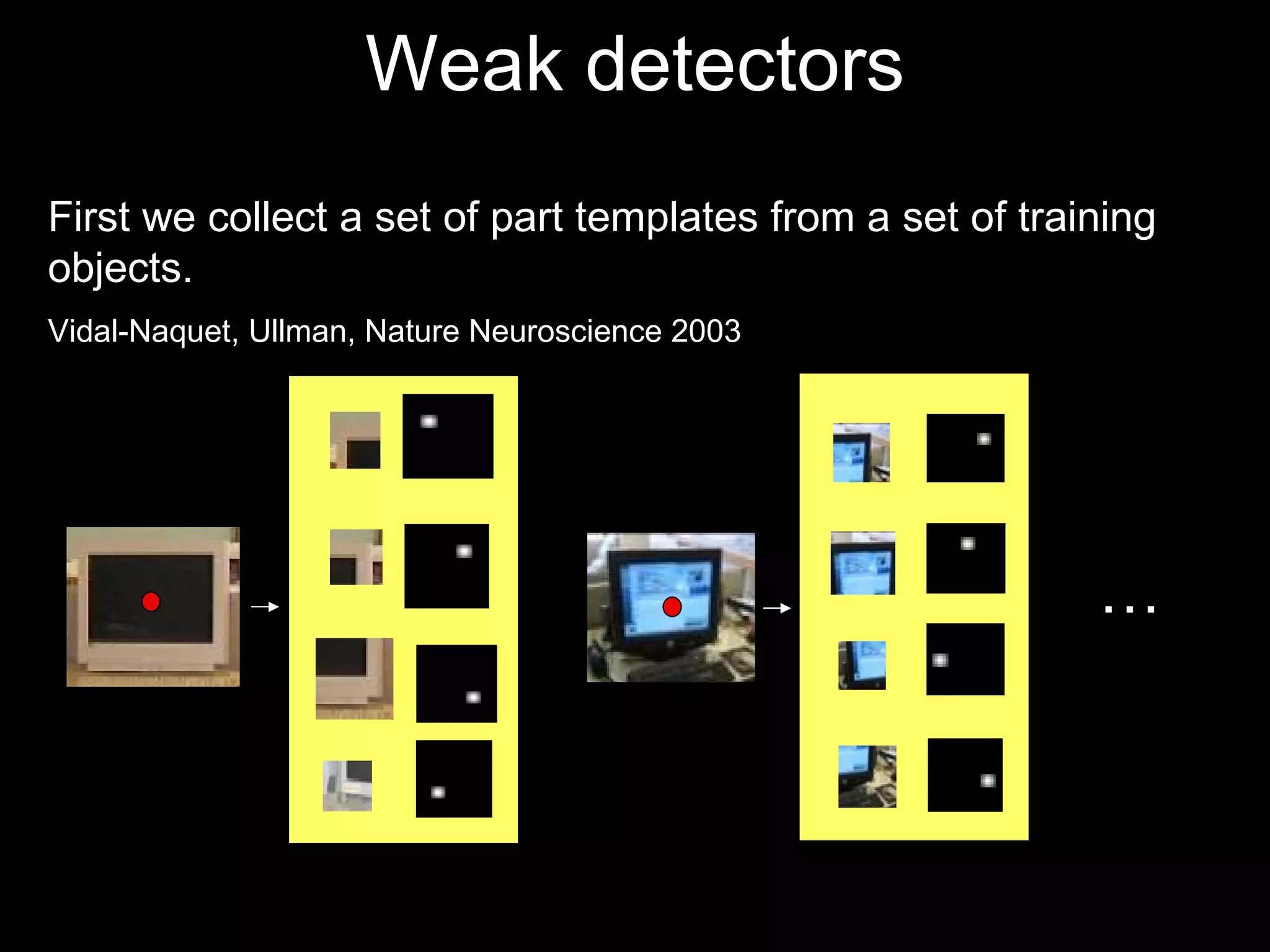 Weak detectors

First we collect a set of part templates from a set of training objects.

Vidal-Naquet, Ullman, Nature Neuroscience 2003

…